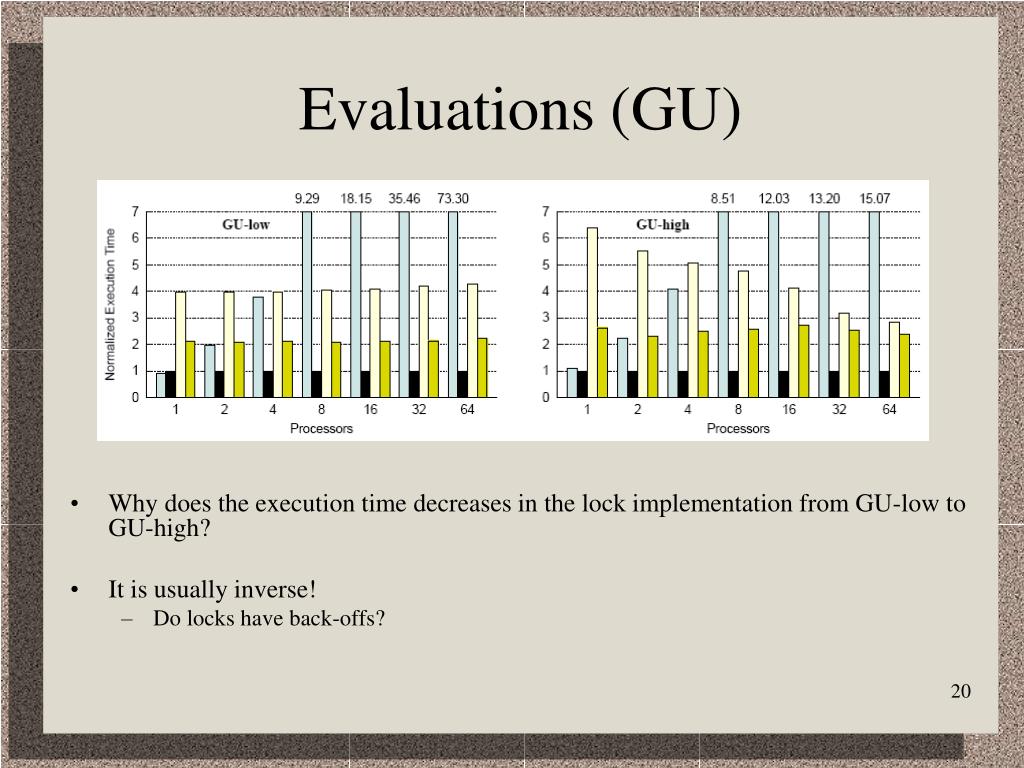 Evaluations (GU)

9.29 18.15 35.46 73.30

GU-low

Normalized Execution Time

7
6
5
4
3
2
1
0

1 2 4 8 16 32 64

Processors

8.51 12.03 13.20 15.07

GU-high

7
6
5
4
3
2
1
0

1 2 4 8 16 32 64

Processors

• Why does the execution time decreases in the lock implementation from GU-low to GU-high?

• It is usually inverse!
– Do locks have back-offs?

20